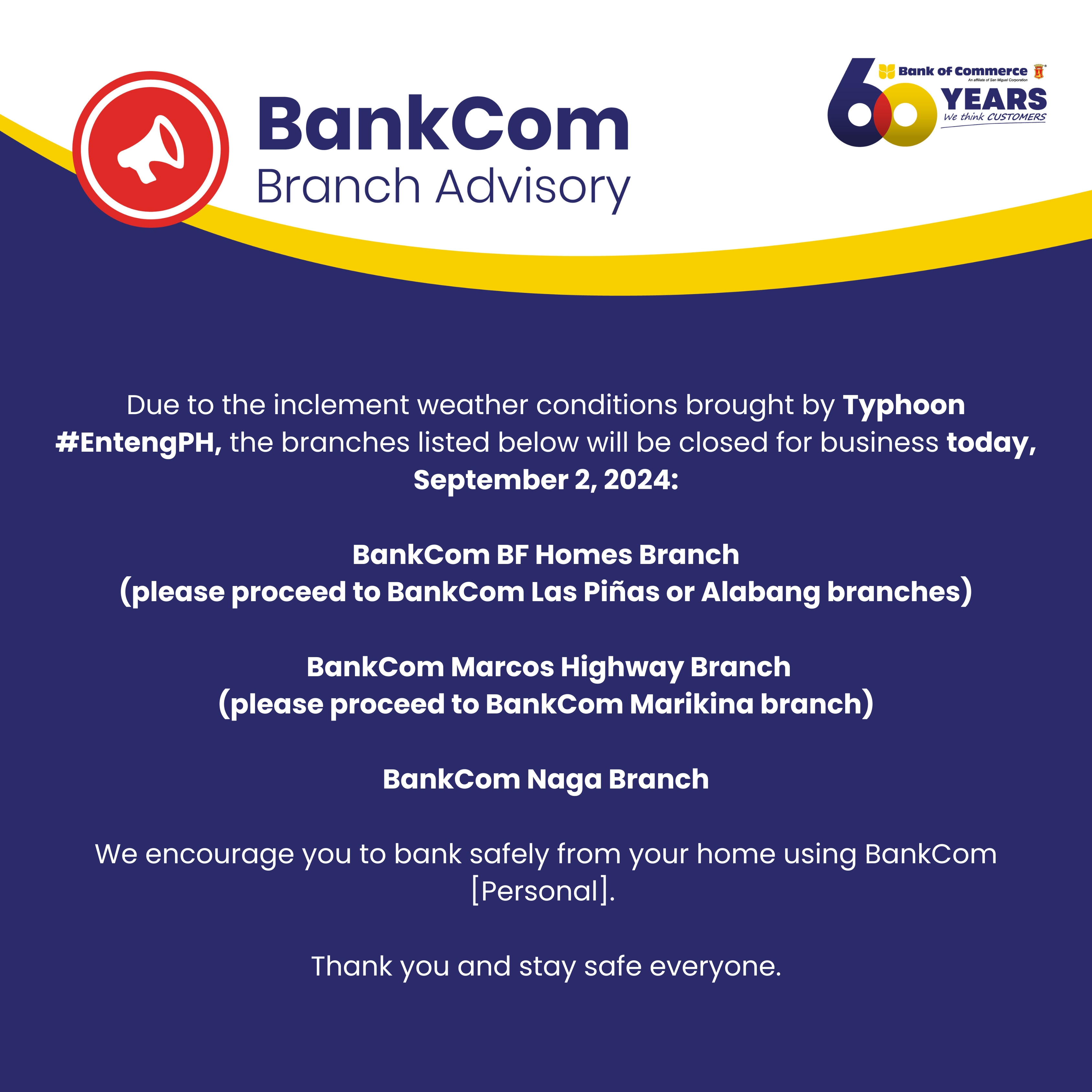 BankCom
Branch Advisory

Bank of Commerce
An affiliate of San Miguel Corporation
60 YEARS
We think CUSTOMERS

Due to the inclement weather conditions brought by Typhoon #EntengPH, the branches listed below will be closed for business today, September 2, 2024:

BankCom BF Homes Branch
(please proceed to BankCom Las Piñas or Alabang branches)

BankCom Marcos Highway Branch
(please proceed to BankCom Marikina branch)

BankCom Naga Branch

We encourage you to bank safely from your home using BankCom [Personal].

Thank you and stay safe everyone.